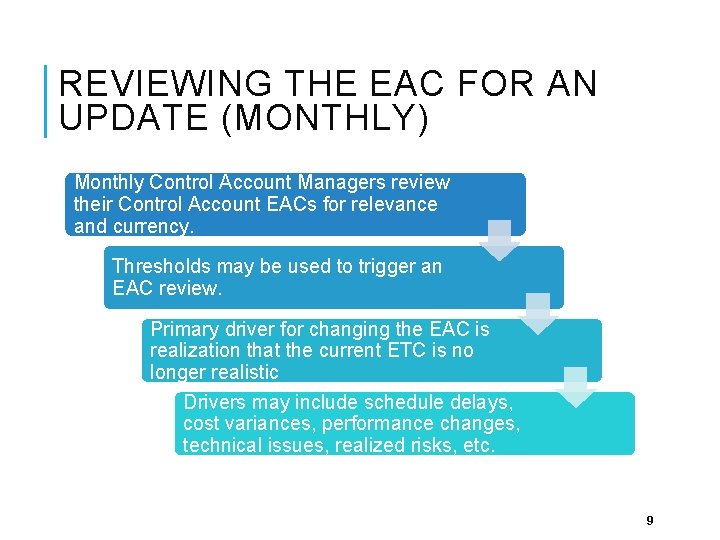 REVIEWING THE EAC FOR AN UPDATE (MONTHLY)

Monthly Control Account Managers review their Control Account EACs for relevance and currency.

Thresholds may be used to trigger an EAC review.

Primary driver for changing the EAC is realization that the current ETC is no longer realistic

Drivers may include schedule delays, cost variances, performance changes, technical issues, realized risks, etc.

9